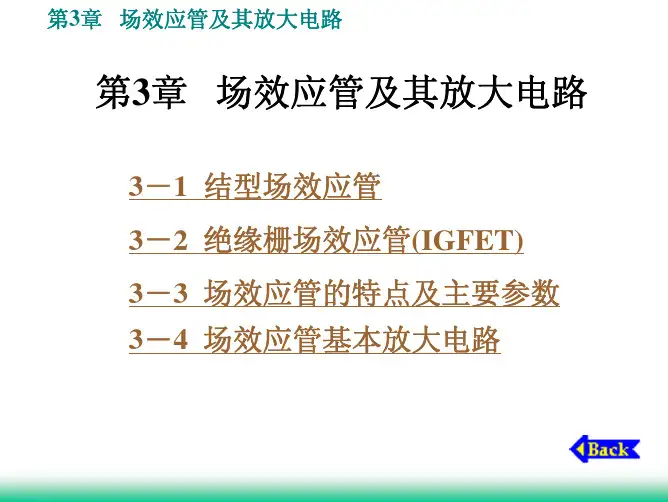 第3章 场效应管及其放大电路

第3章 场效应管及其放大电路

3－1 结型场效应管

3－2 绝缘栅场效应管(IGFET)

3－3 场效应管的特点及主要参数

3－4 场效应管基本放大电路

Back